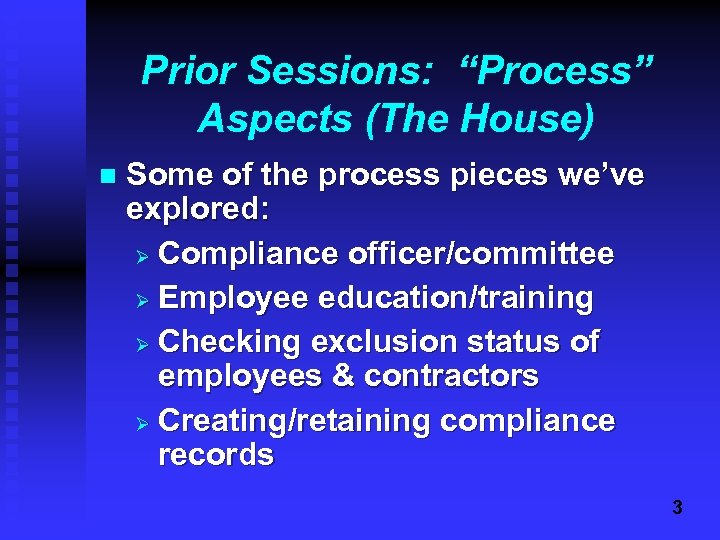 Prior Sessions: “Process” Aspects (The House)

Some of the process pieces we’ve explored:

Compliance officer/committee

Employee education/training

Checking exclusion status of employees & contractors

Creating/retaining compliance records

3